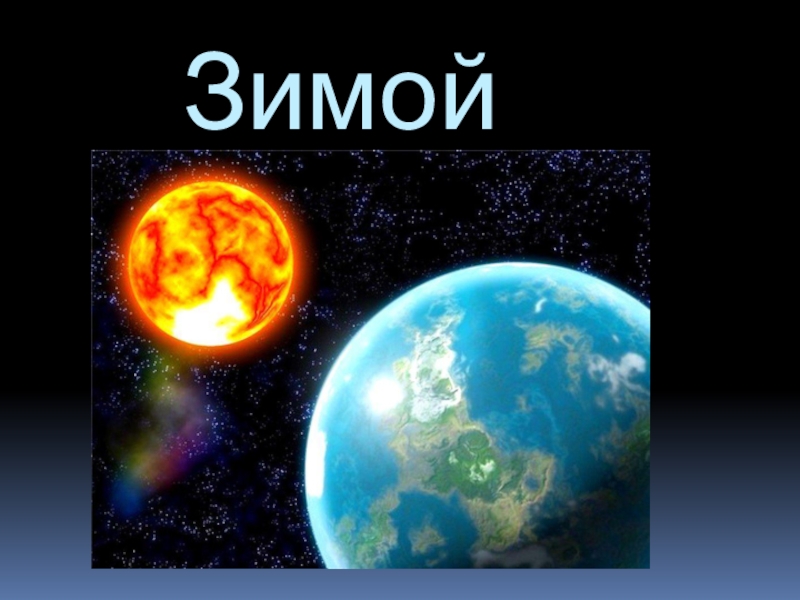 Зимой